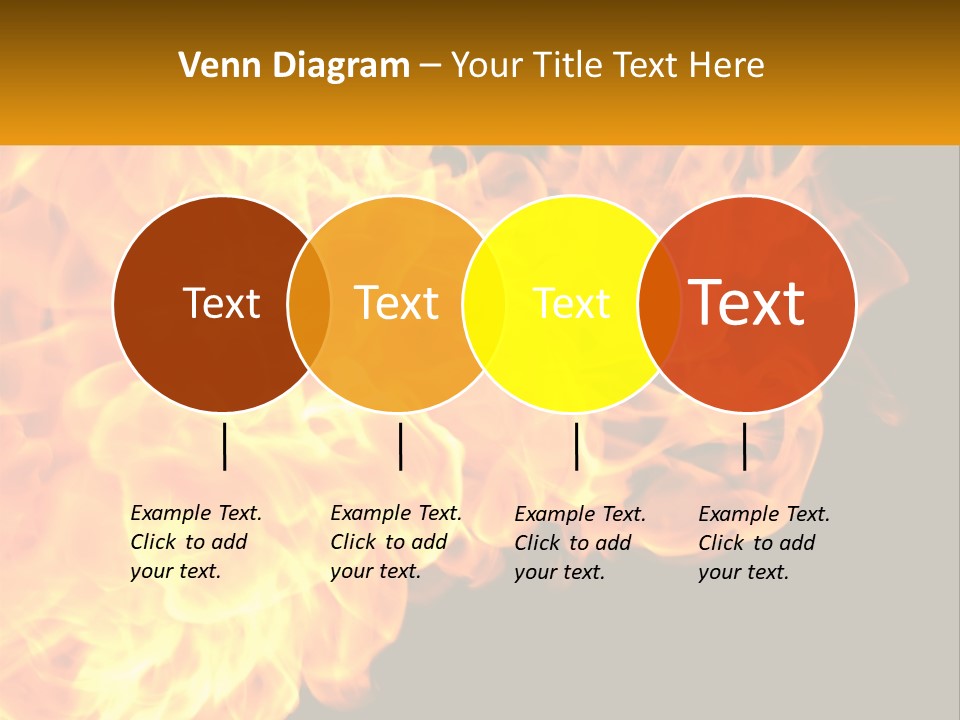 Venn Diagram – Your Title Text Here

Text

Text

Text

Text

Example Text. Click to add your text.

Example Text. Click to add your text.

Example Text. Click to add your text.

Example Text. Click to add your text.